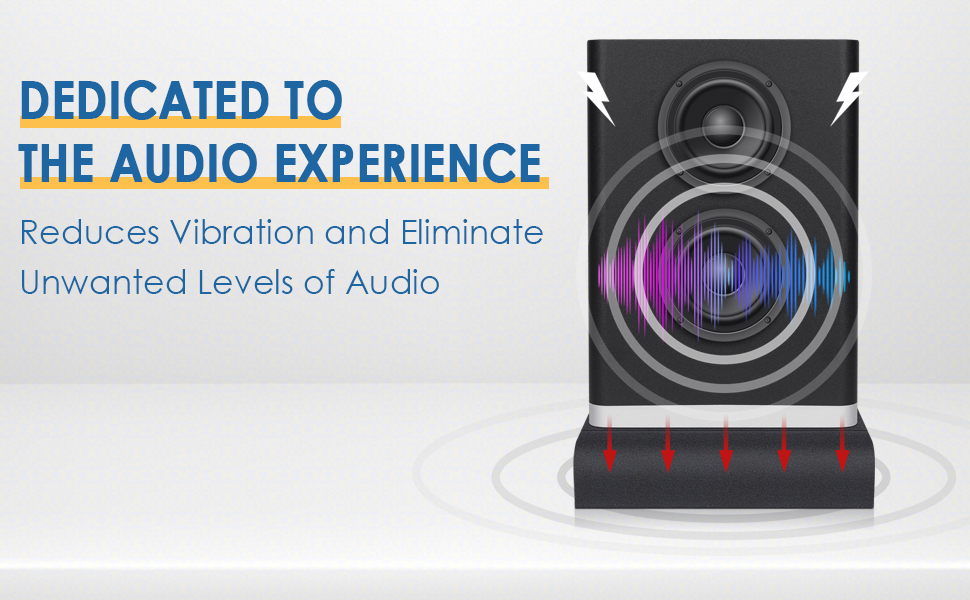 DEDICATED TO
THE AUDIO EXPERIENCE

Reduces Vibration and Eliminate Unwanted Levels of Audio